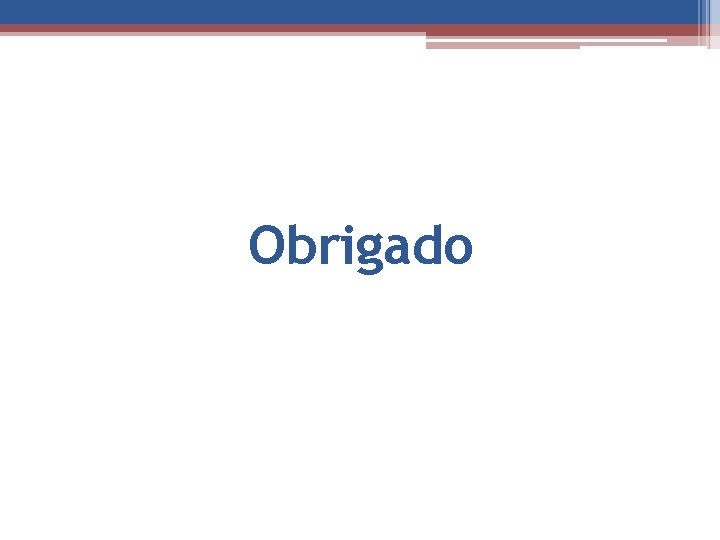 Obrigado